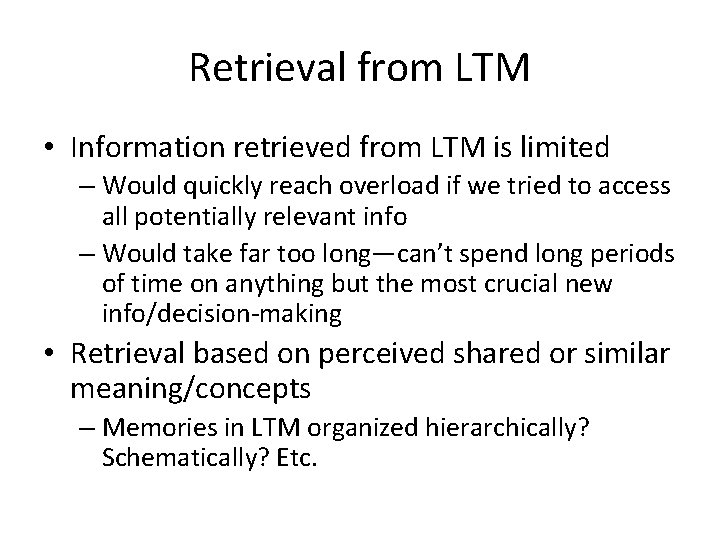 Retrieval from LTM

• Information retrieved from LTM is limited
– Would quickly reach overload if we tried to access all potentially relevant info
– Would take far too long—can't spend long periods of time on anything but the most crucial new info/decision-making

• Retrieval based on perceived shared or similar meaning/concepts
– Memories in LTM organized hierarchically? Schematically? Etc.